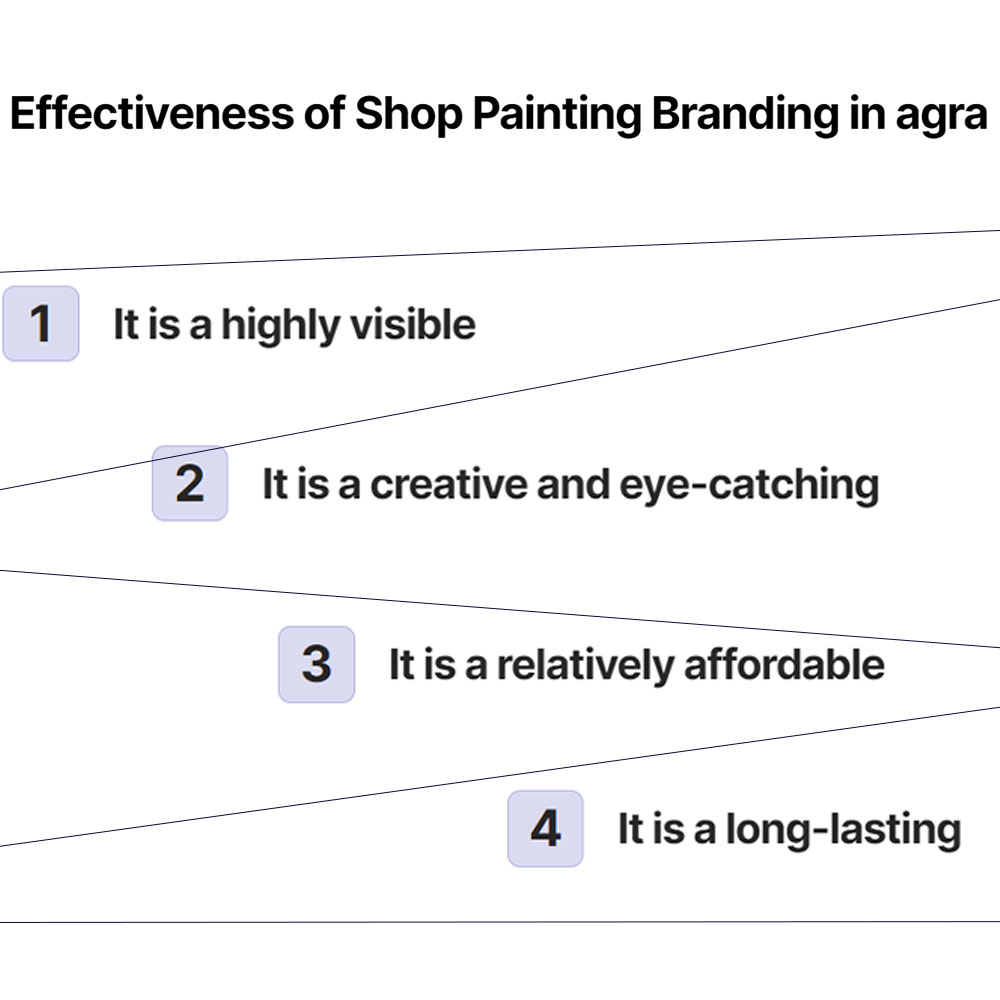 Effectiveness of Shop Painting Branding in agra

1 It is a highly visible

2 It is a creative and eye-catching

3 It is a relatively affordable

4 It is a long-lasting